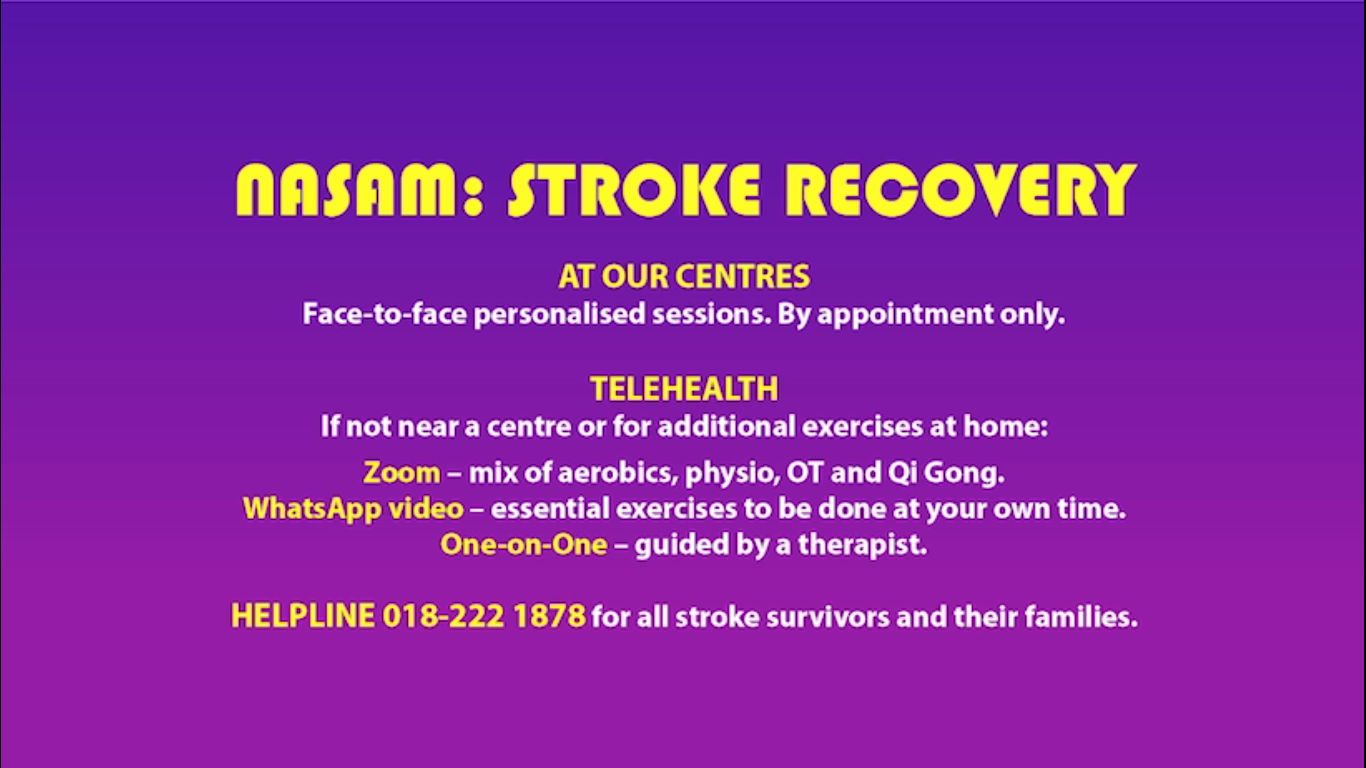 NASAM: STROKE RECOVERY

AT OUR CENTRES
Face-to-face personalised sessions. By appointment only.

TELEHEALTH
If not near a centre or for additional exercises at home:

Zoom – mix of aerobics, physio, OT and Qi Gong.
WhatsApp video – essential exercises to be done at your own time.
One-on-One – guided by a therapist.

HELPLINE 018-222 1878 for all stroke survivors and their families.